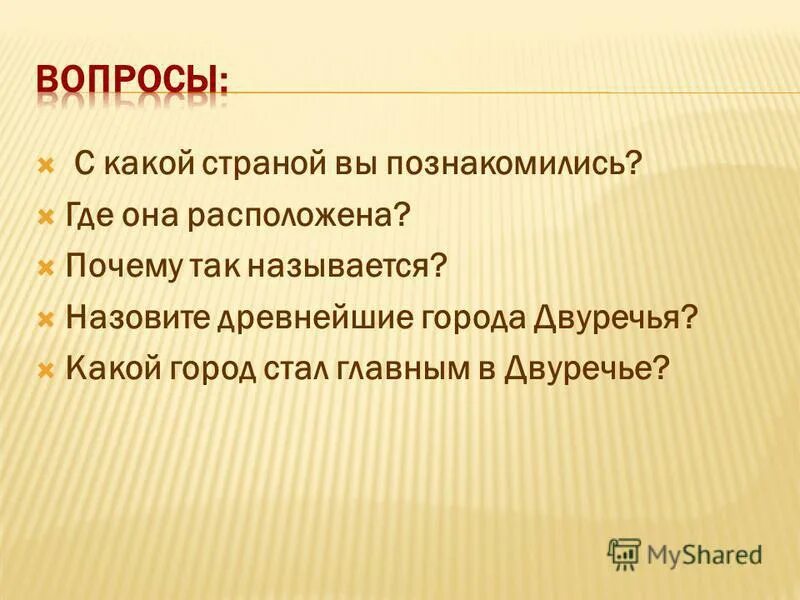 ВОПРОСЫ:

С какой страной вы познакомились?
Где она расположена?
Почему так называется?
Назовите древнейшие города Двуречья?
Какой город стал главным в Двуречье?

MyShared